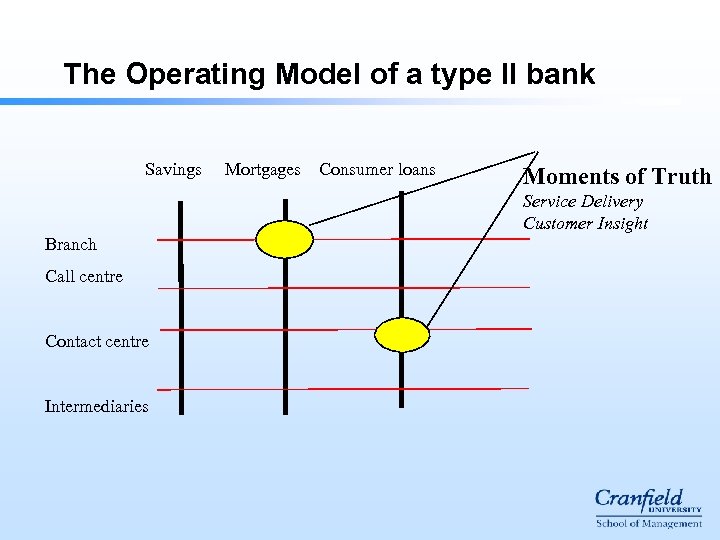 The Operating Model of a type II bank

Savings Mortgages Consumer loans

Moments of Truth
Service Delivery
Customer Insight

Branch
Call centre
Contact centre
Intermediaries

Cranfield
UNIVERSITY
School of Management